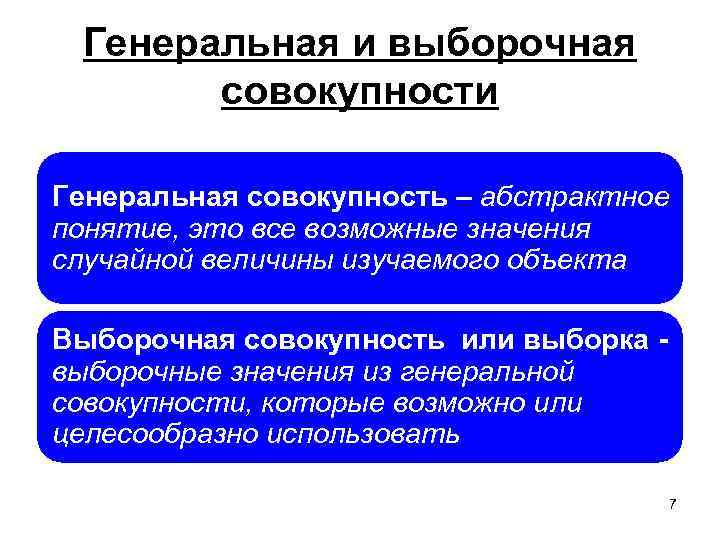 Генеральная и выборочная совокупности

Генеральная совокупность – абстрактное понятие, это все возможные значения случайной величины изучаемого объекта

Выборочная совокупность или выборка - выборочные значения из генеральной совокупности, которые возможно или целесообразно использовать

7